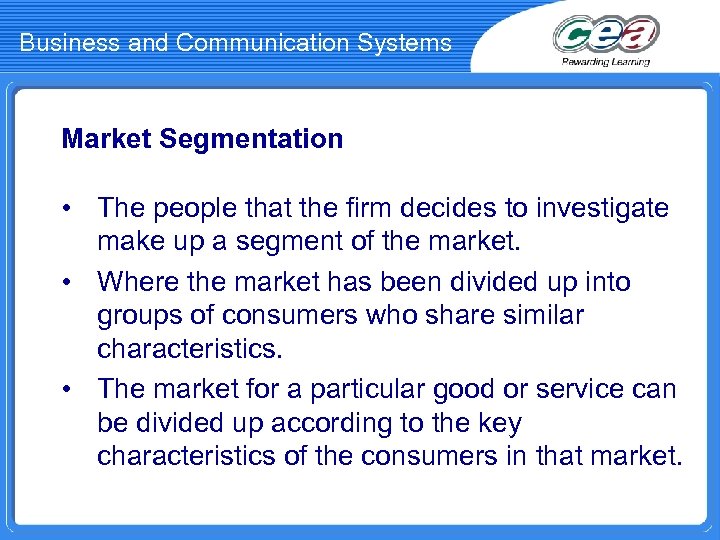 Business and Communication Systems

cea
Rewarding Learning

Market Segmentation

• The people that the firm decides to investigate make up a segment of the market.
• Where the market has been divided up into groups of consumers who share similar characteristics.
• The market for a particular good or service can be divided up according to the key characteristics of the consumers in that market.